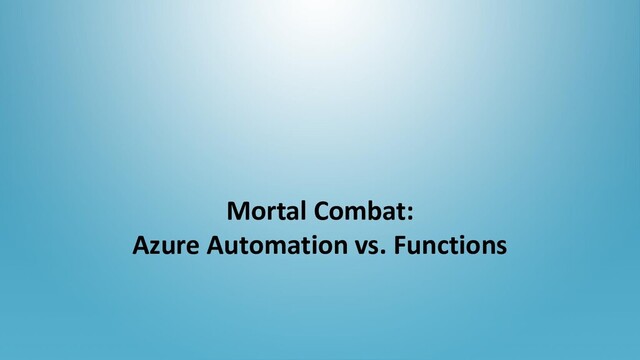 Mortal Combat:
Azure Automation vs. Functions